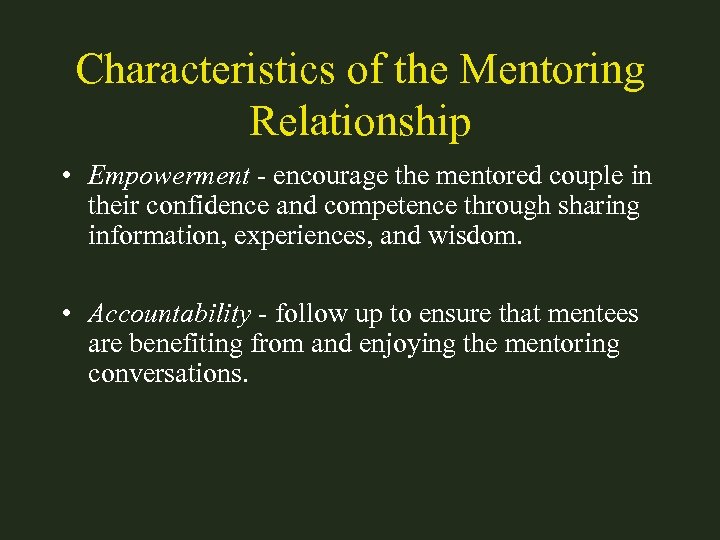 Characteristics of the Mentoring Relationship

• Empowerment - encourage the mentored couple in their confidence and competence through sharing information, experiences, and wisdom.

• Accountability - follow up to ensure that mentees are benefiting from and enjoying the mentoring conversations.